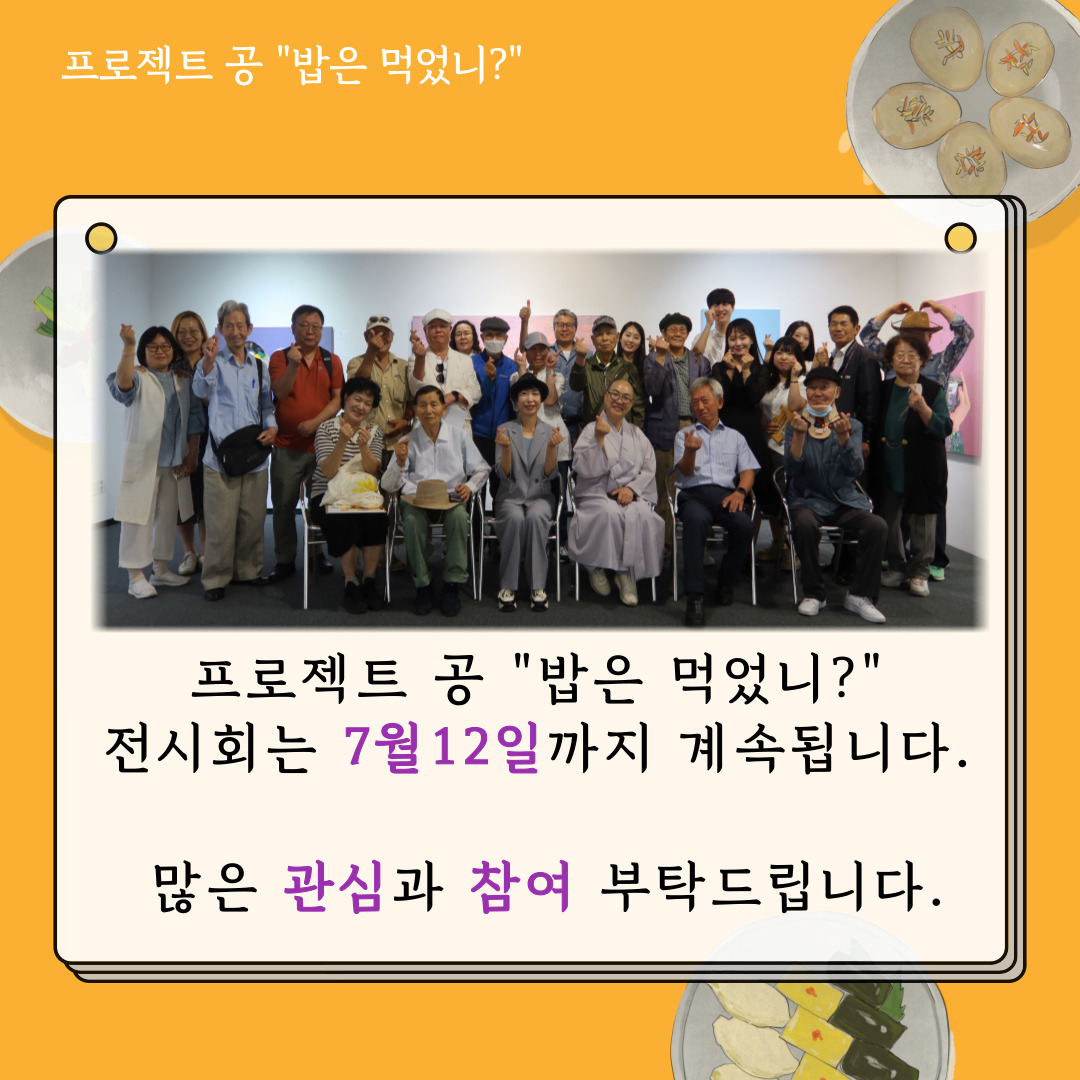 프로젝트 공 "밥은 먹었니?"

프로젝트 공 "밥은 먹었니?"
전시회는 7월12일까지 계속됩니다.

많은 관심과 참여 부탁드립니다.